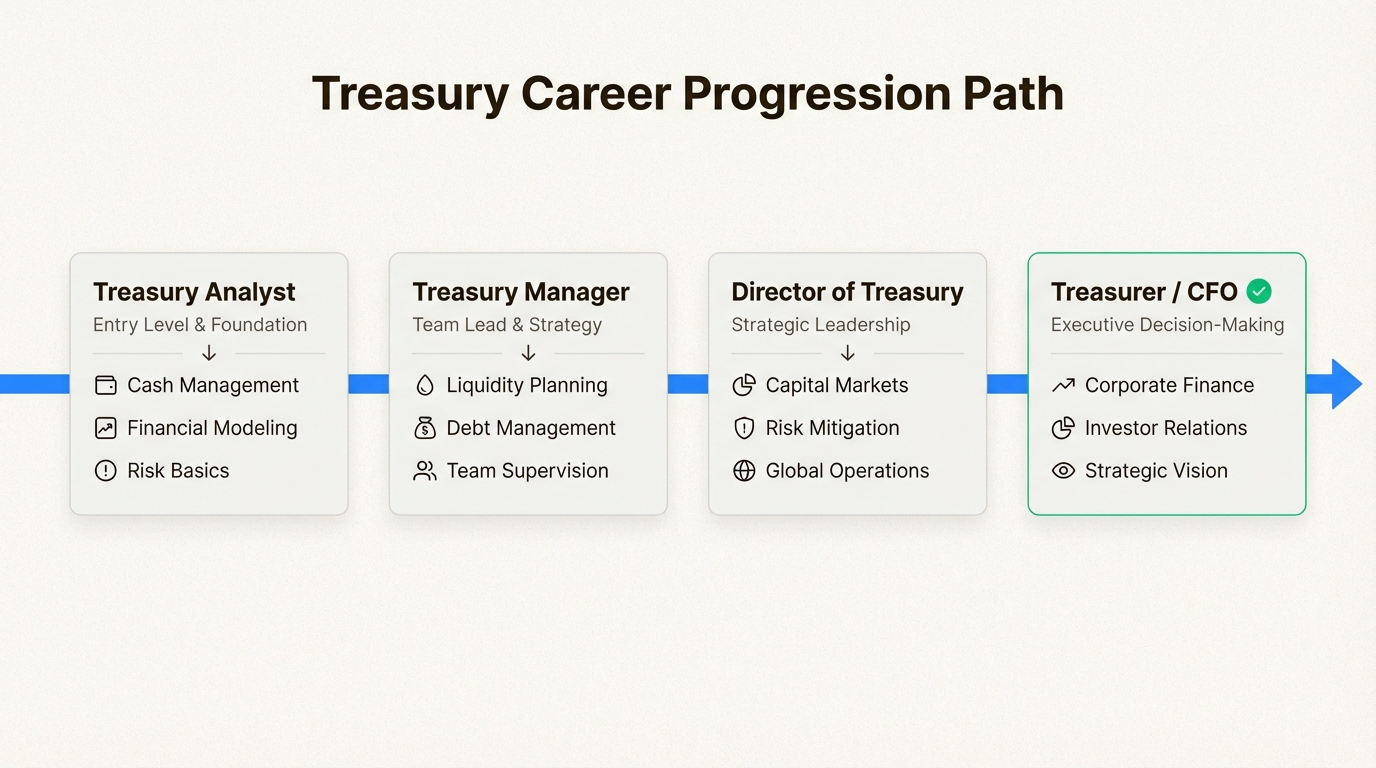 Treasury Career Progression Path

Treasury Analyst
Entry Level & Foundation
Cash Management
Financial Modeling
Risk Basics

Treasury Manager
Team Lead & Strategy
Liquidity Planning
Debt Management
Team Supervision

Director of Treasury
Strategic Leadership
Capital Markets
Risk Mitigation
Global Operations

Treasurer / CFO
Executive Decision-Making
Corporate Finance
Investor Relations
Strategic Vision